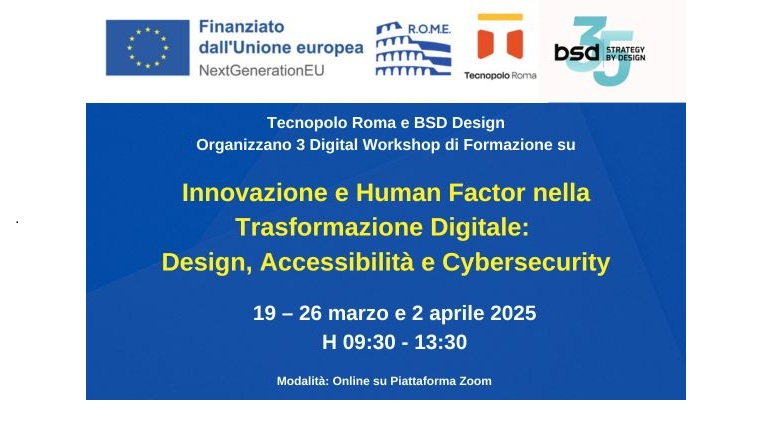 Finanziato dall'Unione europea
NextGenerationEU

R.O.M.E.

Tecnopolo Roma

bsd STRATEGY BY DESIGN 35

Tecnopolo Roma e BSD Design
Organizzano 3 Digital Workshop di Formazione su

Innovazione e Human Factor nella Trasformazione Digitale: Design, Accessibilità e Cybersecurity

19 – 26 marzo e 2 aprile 2025
H 09:30 - 13:30

Modalità: Online su Piattaforma Zoom